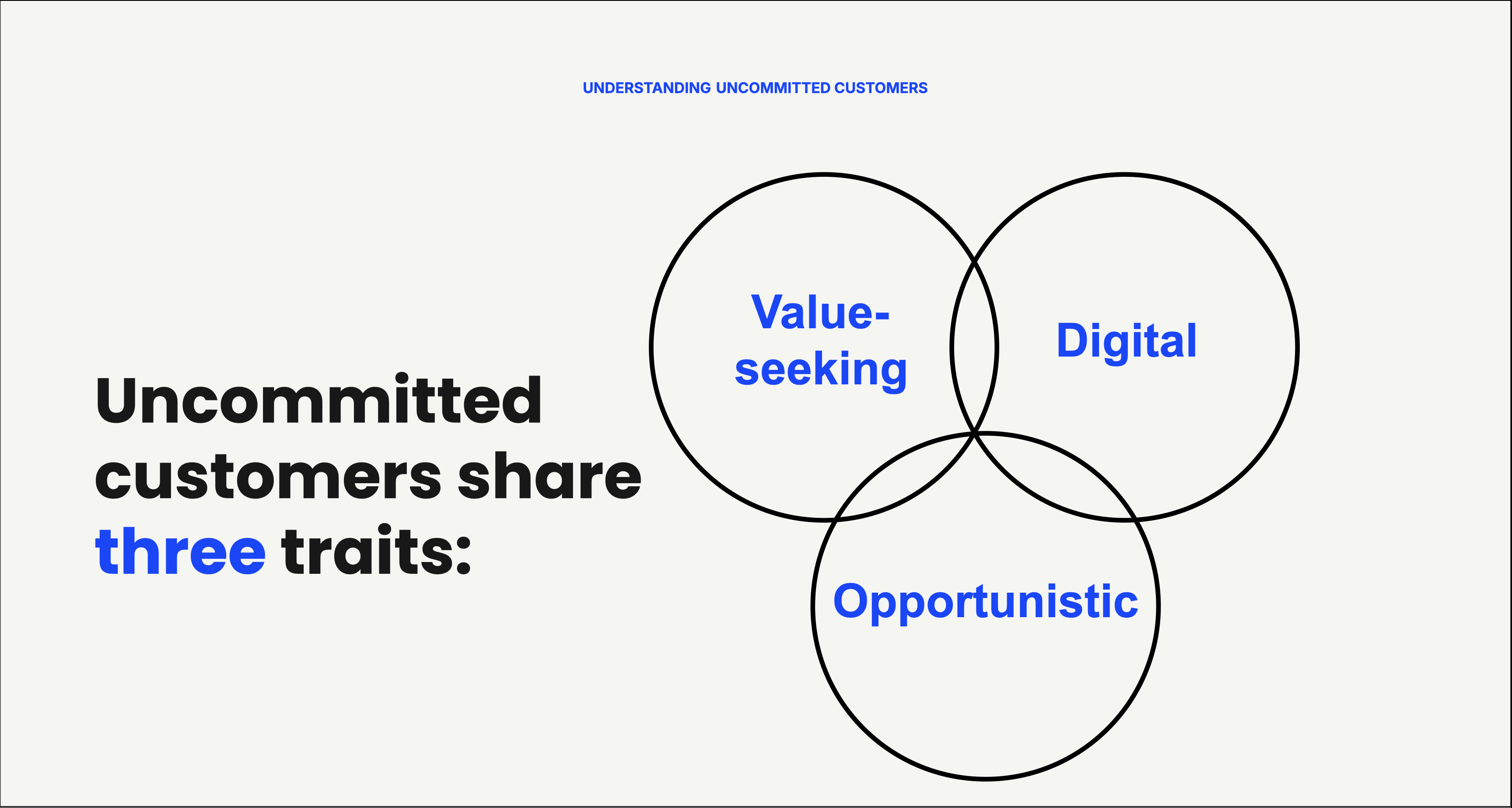 UNDERSTANDING UNCOMMITTED CUSTOMERS

Uncommitted customers share three traits:

Value-seeking

Digital

Opportunistic